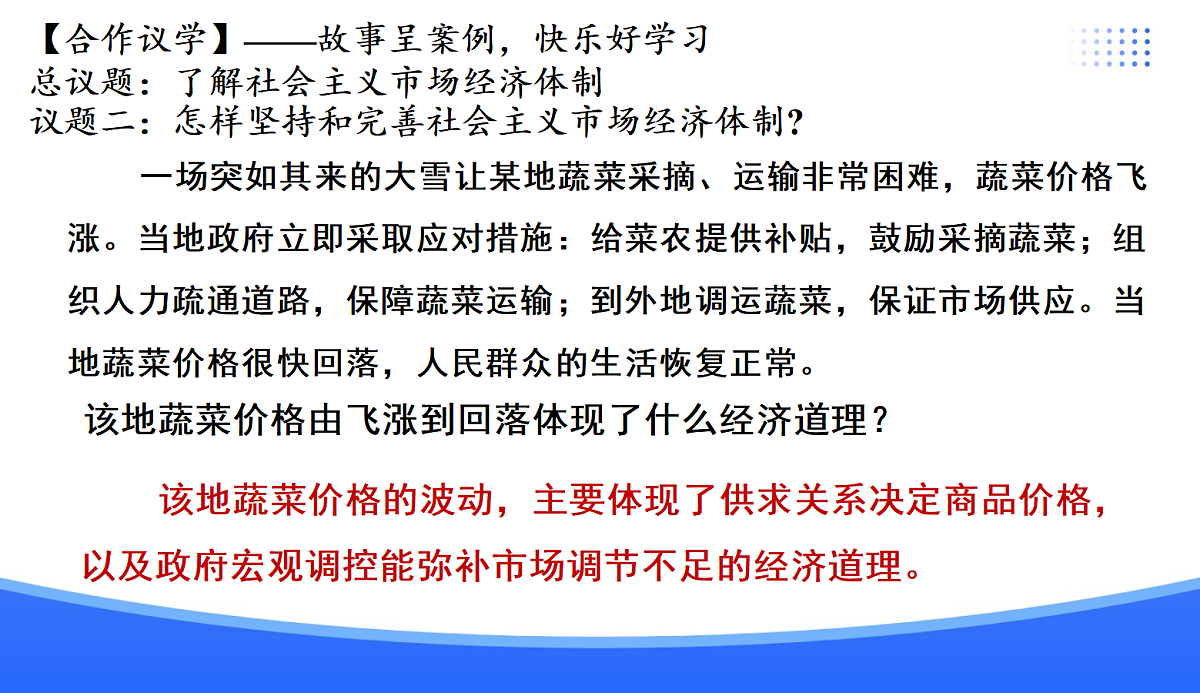 【合作议学】——故事呈案例，快乐好学习
总议题：了解社会主义市场经济体制
议题二：怎样坚持和完善社会主义市场经济体制？

一场突如其来的大雪让某地蔬菜采摘、运输非常困难，蔬菜价格飞涨。当地政府立即采取应对措施：给菜农提供补贴，鼓励采摘蔬菜；组织人力疏通道路，保障蔬菜运输；到外地调运蔬菜，保证市场供应。当地蔬菜价格很快回落，人民群众的生活恢复正常。

该地蔬菜价格由飞涨到回落体现了什么经济道理？

该地蔬菜价格的波动，主要体现了供求关系决定商品价格，以及政府宏观调控能弥补市场调节不足的经济道理。